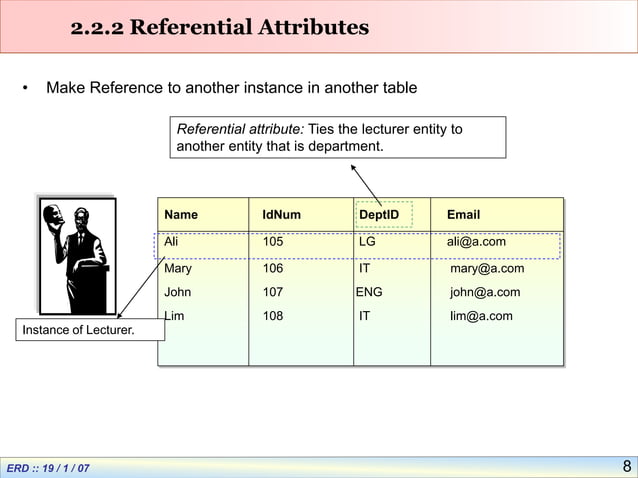 2.2.2 Referential Attributes

• Make Reference to another instance in another table

Referential attribute: Ties the lecturer entity to another entity that is department.

| Name | IdNum | DeptID | Email |
|---|---|---|---|
| Ali | 105 | LG | ali@a.com |
| Mary | 106 | IT | mary@a.com |
| John | 107 | ENG | john@a.com |
| Lim | 108 | IT | lim@a.com |

Instance of Lecturer.

ERD :: 19 / 1 / 07

8